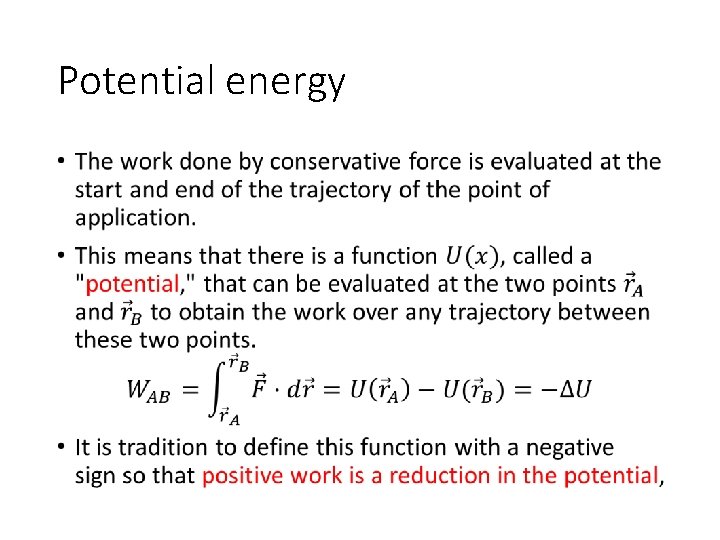 Potential energy

• The work done by conservative force is evaluated at the start and end of the trajectory of the point of application.

• This means that there is a function $U(x)$, called a "potential," that can be evaluated at the two points $\vec{r}_A$ and $\vec{r}_B$ to obtain the work over any trajectory between these two points.

$W_{AB} = \int_{\vec{r}_A}^{\vec{r}_B} \vec{F} \cdot d\vec{r} = U(\vec{r}_A) - U(\vec{r}_B) = -\Delta U$

• It is tradition to define this function with a negative sign so that positive work is a reduction in the potential,